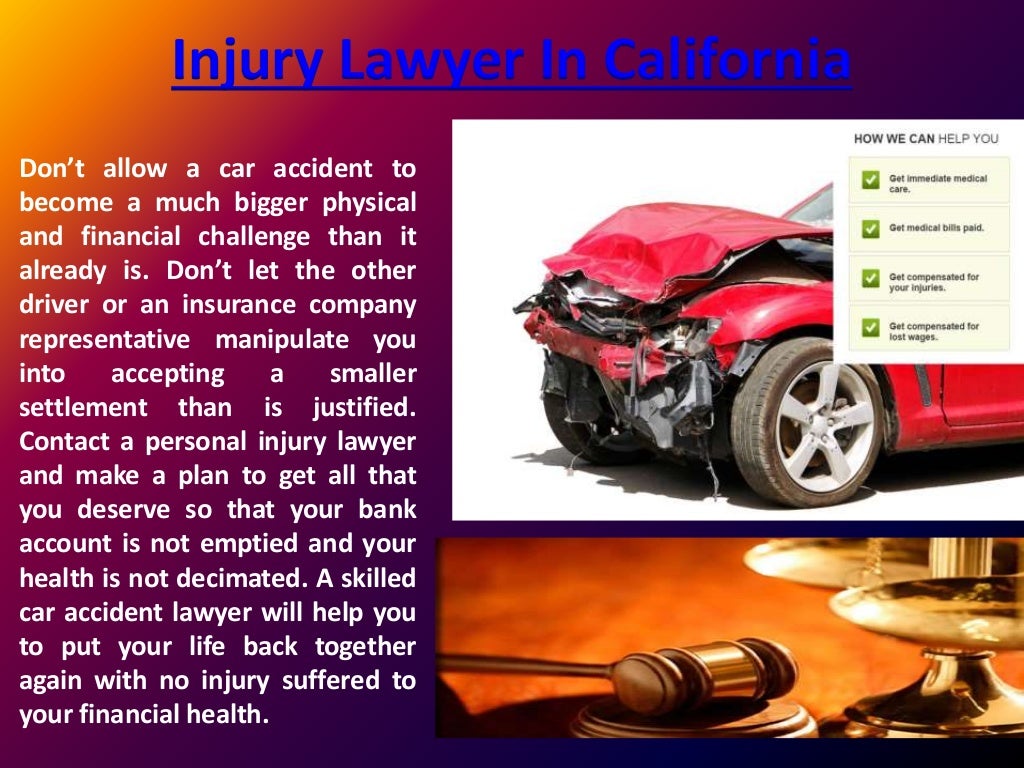 Injury Lawyer In California

Don't allow a car accident to become a much bigger physical and financial challenge than it already is. Don't let the other driver or an insurance company representative manipulate you into accepting a smaller settlement than is justified. Contact a personal injury lawyer and make a plan to get all that you deserve so that your bank account is not emptied and your health is not decimated. A skilled car accident lawyer will help you to put your life back together again with no injury suffered to your financial health.

HOW WE CAN HELP YOU

Get immediate medical care.

Get medical bills paid.

Get compensated for your injuries.

Get compensated for lost wages.